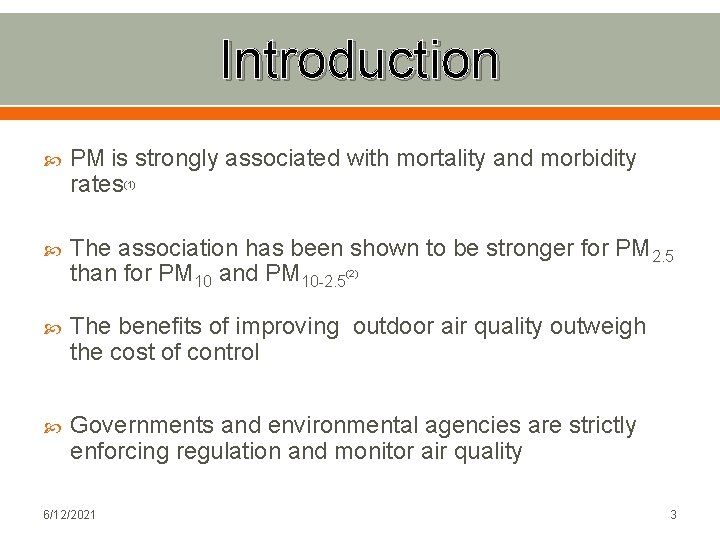 Introduction

PM is strongly associated with mortality and morbidity rates$^{(1)}$

The association has been shown to be stronger for $PM_{2.5}$ than for $PM_{10}$ and $PM_{10-2.5}$$^{(2)}$

The benefits of improving outdoor air quality outweigh the cost of control

Governments and environmental agencies are strictly enforcing regulation and monitor air quality

6/12/2021

3